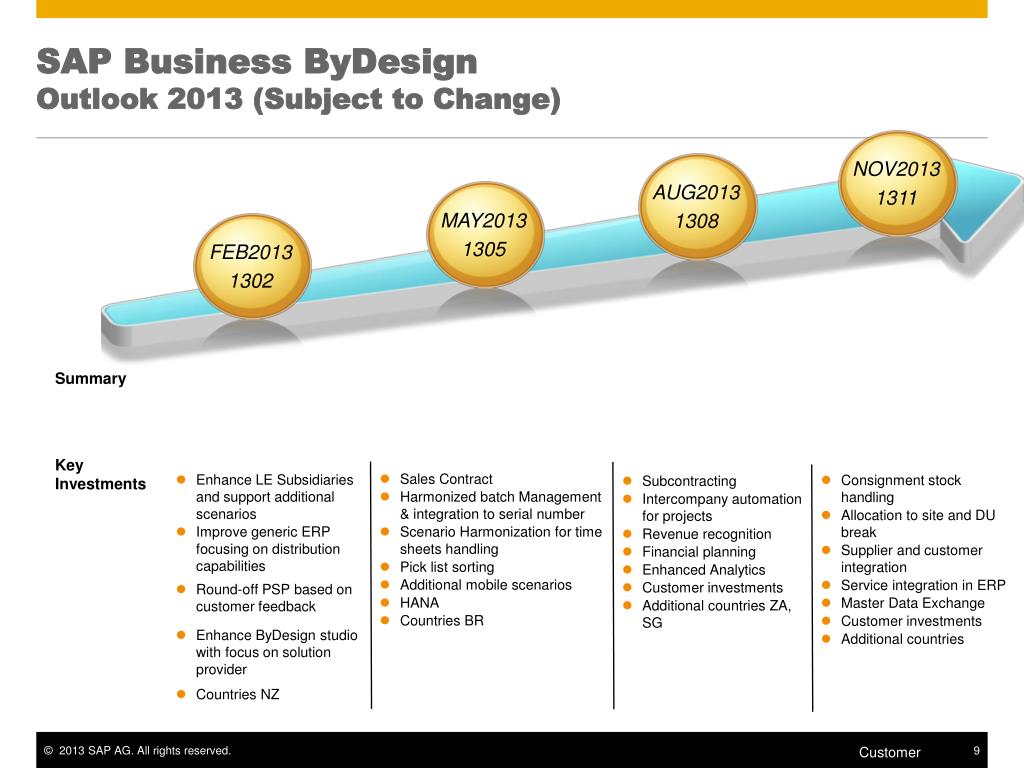 SAP Business ByDesign
Outlook 2013 (Subject to Change)

FEB2013
1302

MAY2013
1305

AUG2013
1308

NOV2013
1311

Summary

Key Investments

- Enhance LE Subsidiaries and support additional scenarios
- Improve generic ERP focusing on distribution capabilities
- Round-off PSP based on customer feedback
- Enhance ByDesign studio with focus on solution provider
- Countries NZ

- Sales Contract
- Harmonized batch Management & integration to serial number
- Scenario Harmonization for time sheets handling
- Pick list sorting
- Additional mobile scenarios
- HANA
- Countries BR

- Subcontracting
- Intercompany automation for projects
- Revenue recognition
- Financial planning
- Enhanced Analytics
- Customer investments
- Additional countries ZA, SG

- Consignment stock handling
- Allocation to site and DU break
- Supplier and customer integration
- Service integration in ERP
- Master Data Exchange
- Customer investments
- Additional countries

© 2013 SAP AG. All rights reserved.

Customer

9